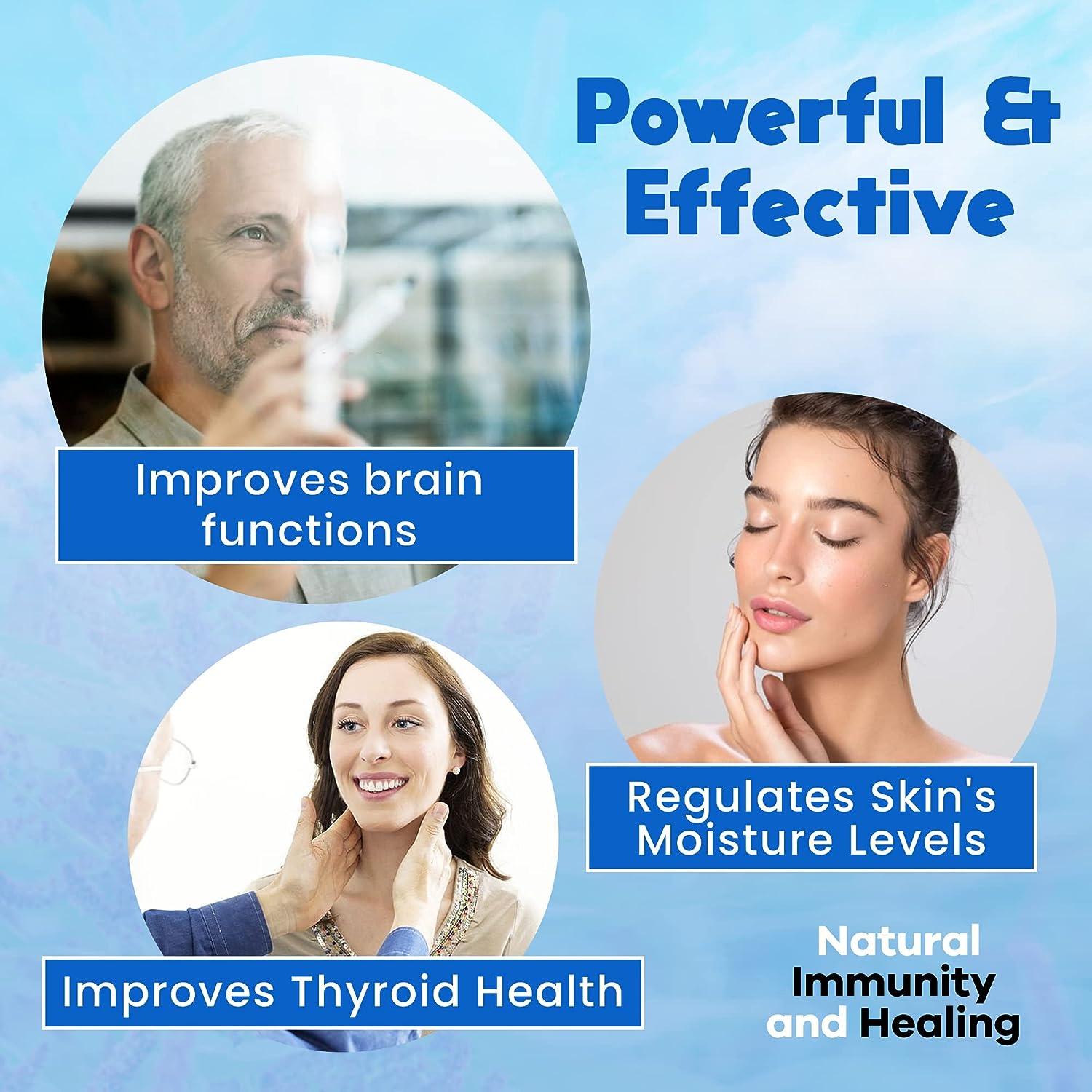 Powerful & Effective

Improves brain functions

Regulates Skin's Moisture Levels

Improves Thyroid Health

Natural Immunity and Healing